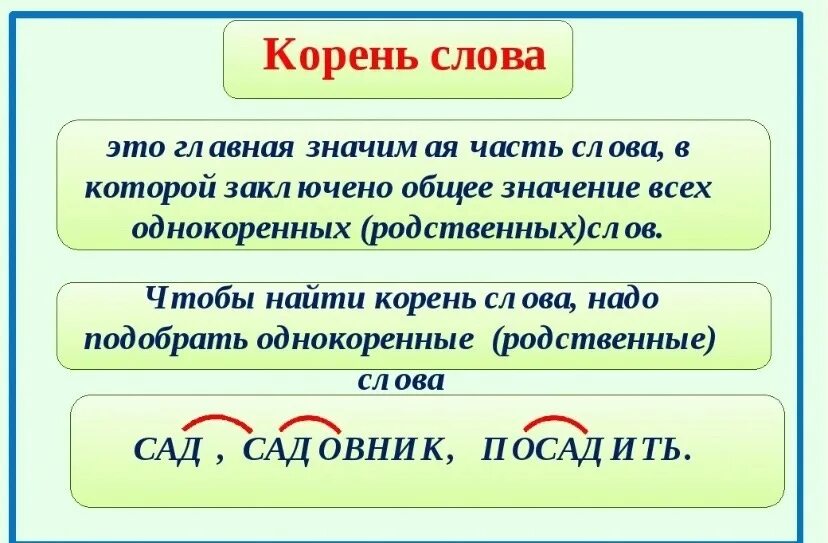 Корень слова

это главная значимая часть слова, в которой заключено общее значение всех однокоренных (родственных)слов.

Чтобы найти корень слова, надо подобрать однокоренные (родственные) слова

САД , САДОВНИК, ПОСАДИТЬ.